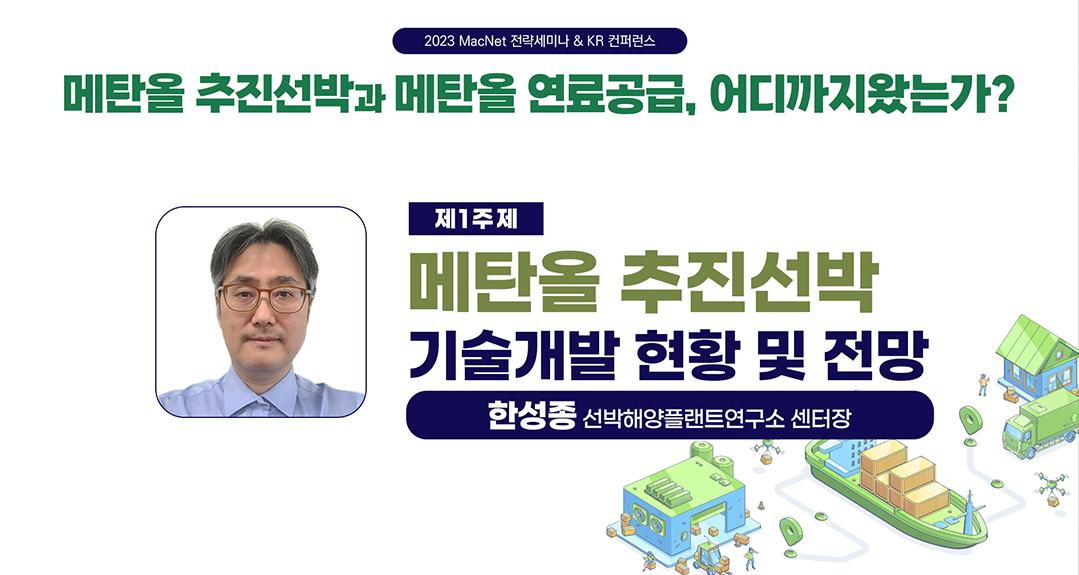 2023 MacNet 전략세미나 & KR 컨퍼런스

메탄올 추진선박과 메탄올 연료공급, 어디까지왔는가?

제1주제

메탄올 추진선박

기술개발 현황 및 전망

한성종 선박해양플랜트연구소 센터장